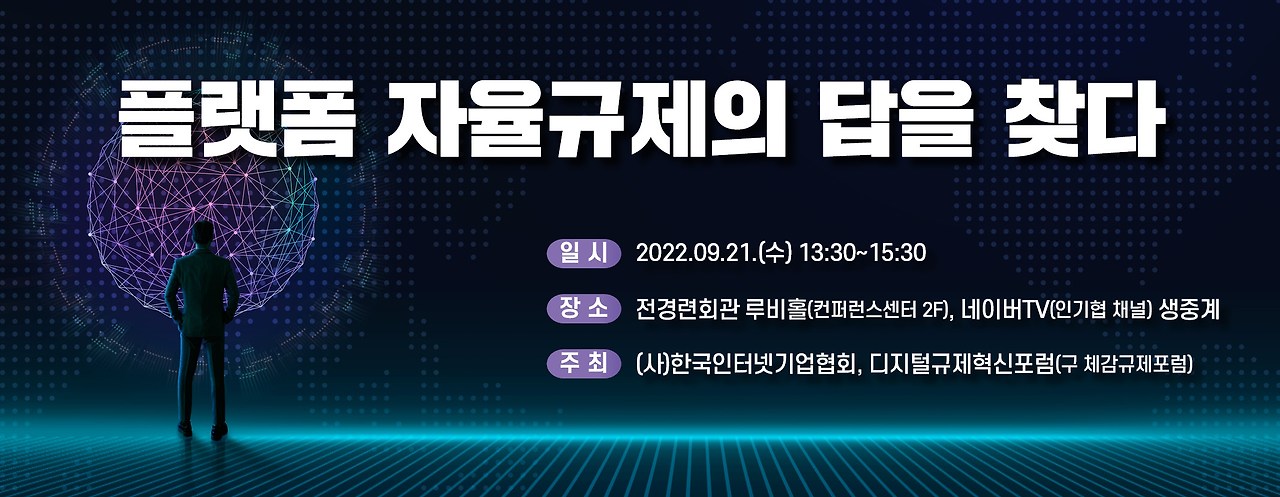 플랫폼 자율규제의 답을 찾다

일 시 2022.09.21.(수) 13:30~15:30

장 소 전경련회관 루비홀(컨퍼런스센터 2F), 네이버TV(인기협 채널) 생중계

주 최 (사)한국인터넷기업협회, 디지털규제혁신포럼(구 체감규제포럼)